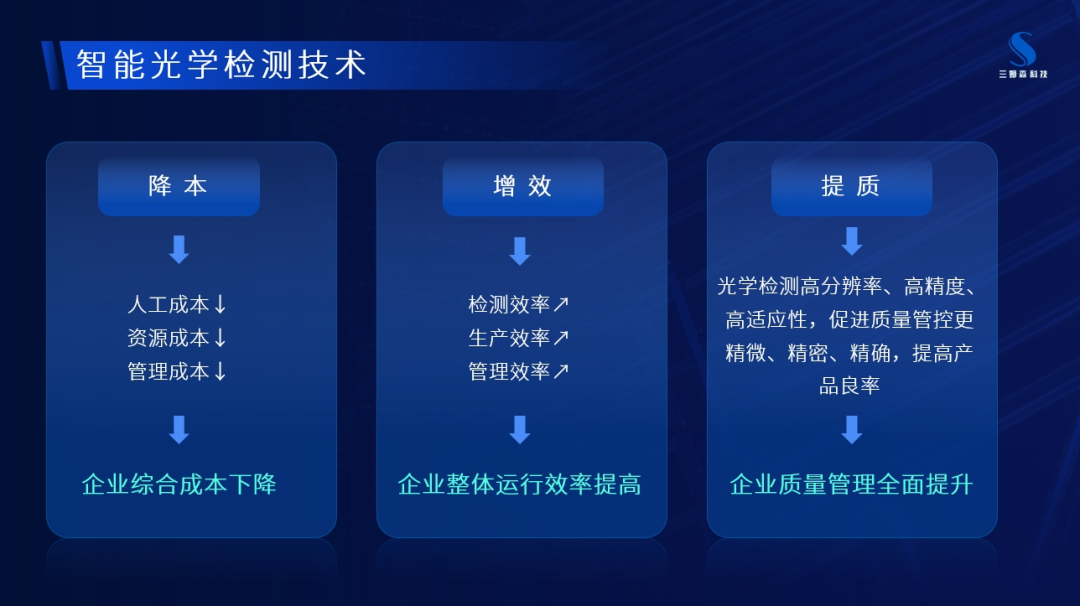 智能光学检测技术

三姆森科技

降 本

人工成本↓
资源成本↓
管理成本↓

企业综合成本下降

增 效

检测效率↗
生产效率↗
管理效率↗

企业整体运行效率提高

提 质

光学检测高分辨率、高精度、高适应性，促进质量管控更精微、精密、精确，提高产品良率

企业质量管理全面提升